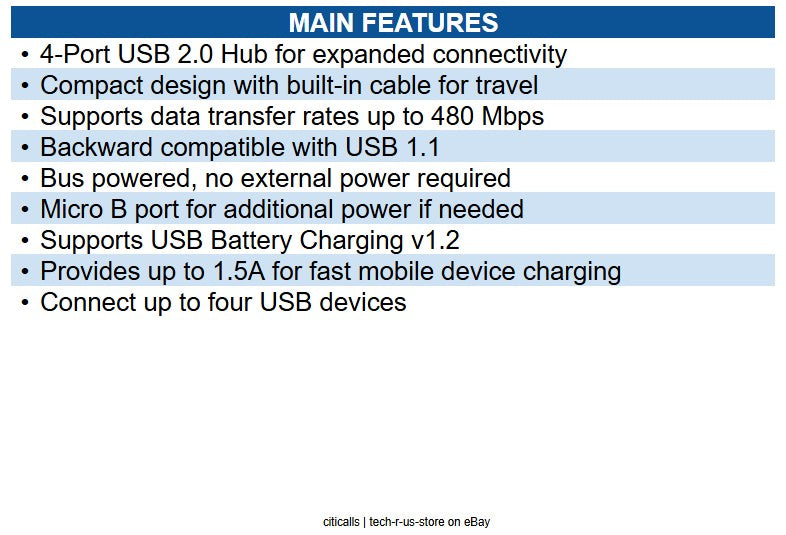 MAIN FEATURES

• 4-Port USB 2.0 Hub for expanded connectivity
• Compact design with built-in cable for travel
• Supports data transfer rates up to 480 Mbps
• Backward compatible with USB 1.1
• Bus powered, no external power required
• Micro B port for additional power if needed
• Supports USB Battery Charging v1.2
• Provides up to 1.5A for fast mobile device charging
• Connect up to four USB devices

citicalls | tech-r-us-store on eBay